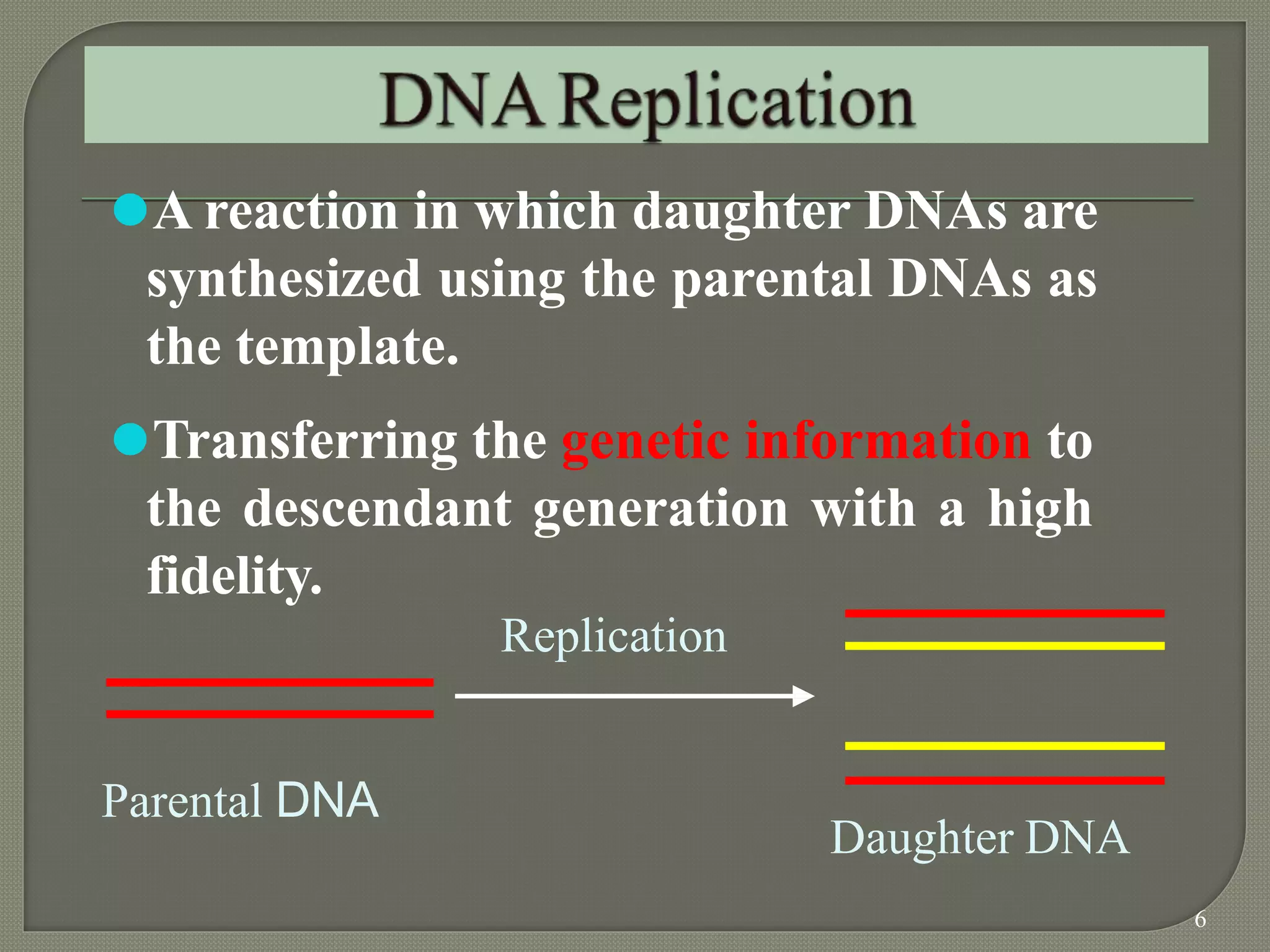 DNA Replication

A reaction in which daughter DNAs are synthesized using the parental DNAs as the template.

Transferring the genetic information to the descendant generation with a high fidelity.

Replication

Parental DNA

Daughter DNA

6